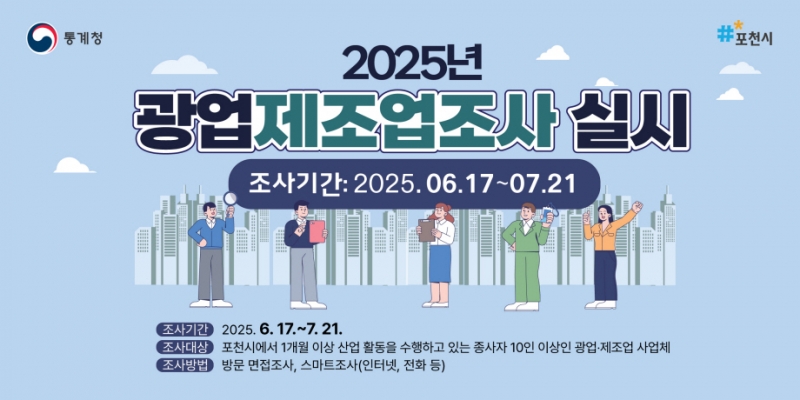 통계청

#포천시

2025년

광업제조업조사 실시

조사기간: 2025. 06.17~07.21

조사기간 2025. 6. 17.~7. 21.

조사대상 포천시에서 1개월 이상 산업 활동을 수행하고 있는 종사자 10인 이상인 광업·제조업 사업체

조사방법 방문 면접조사, 스마트조사(인터넷, 전화 등)